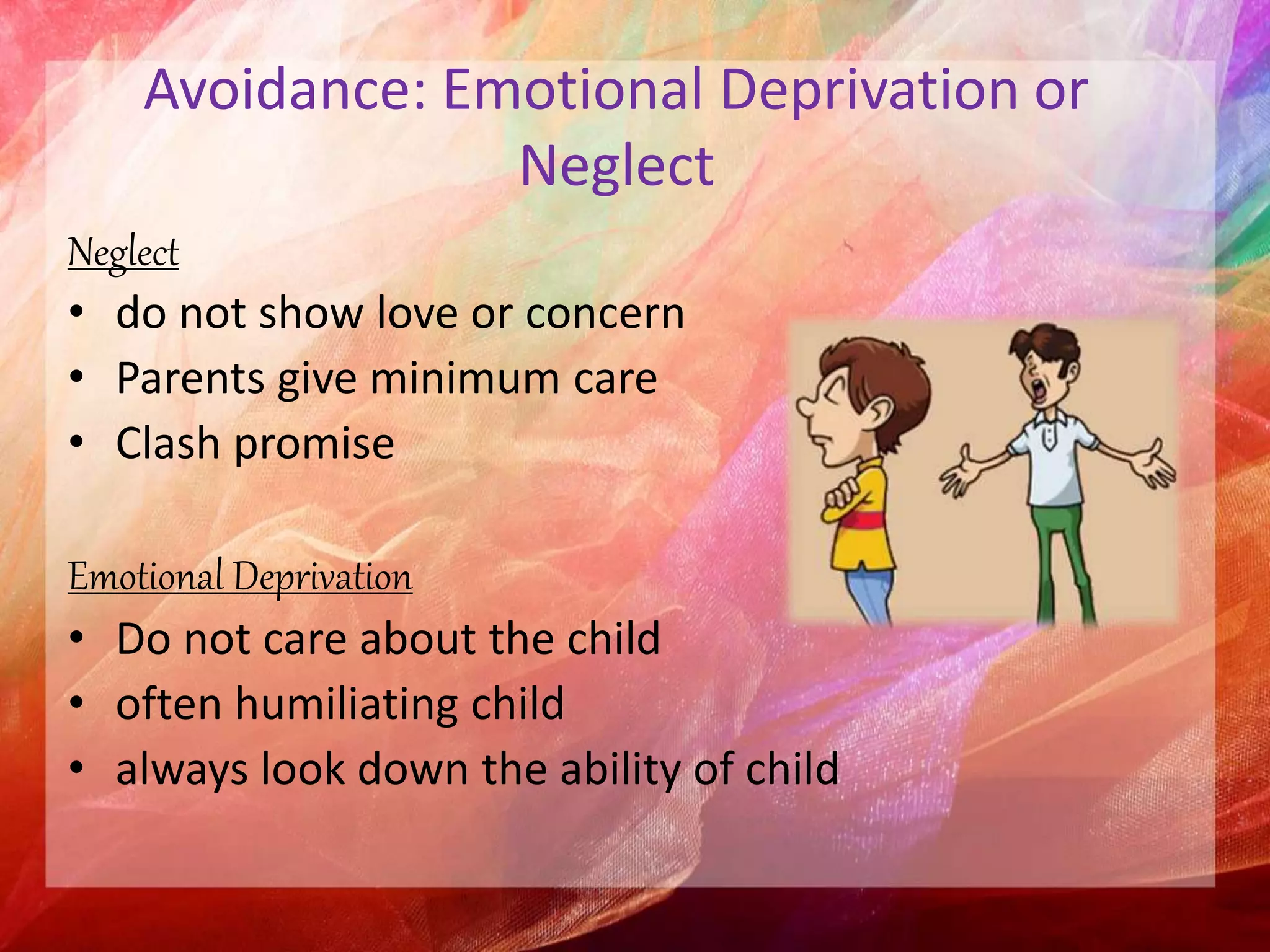 Avoidance: Emotional Deprivation or Neglect

Neglect

• do not show love or concern
• Parents give minimum care
• Clash promise

Emotional Deprivation

• Do not care about the child
• often humiliating child
• always look down the ability of child